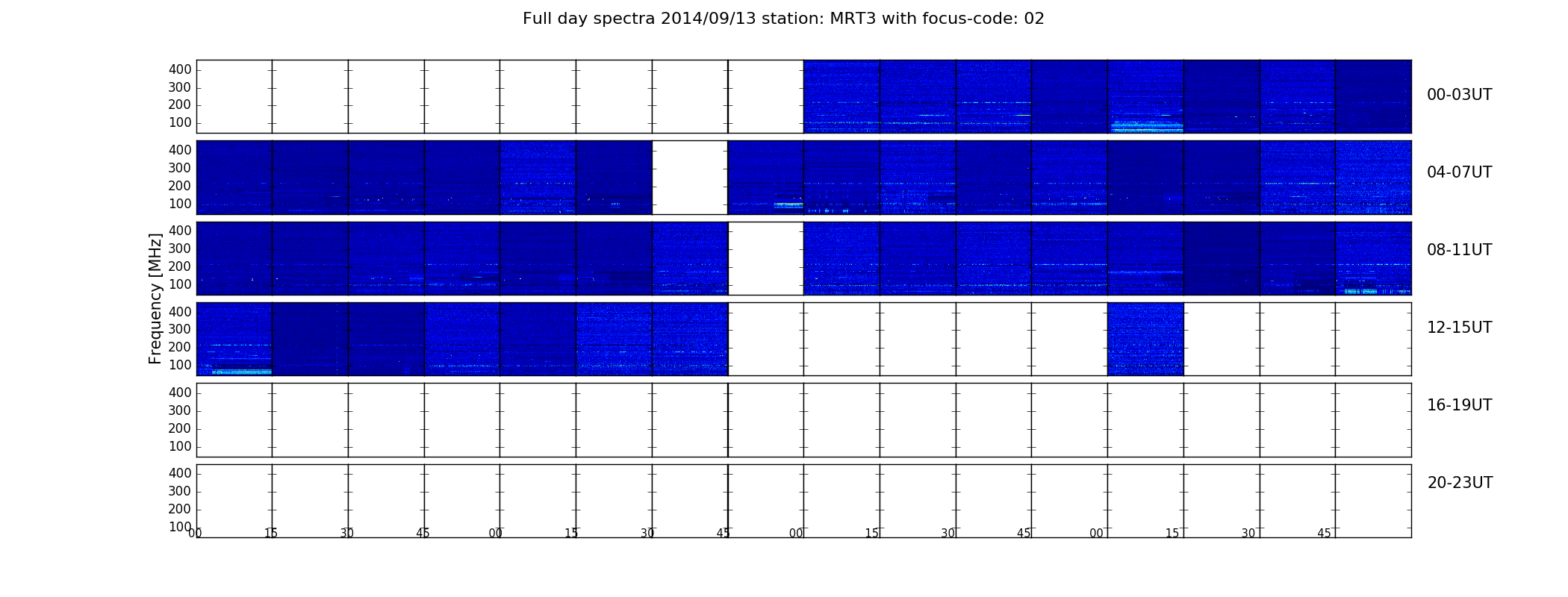 Full day spectra 2014/09/13 station: MRT3 with focus-code: 02

Frequency [MHz]

400
300
200
100
00-03UT

400
300
200
100
04-07UT

400
300
200
100
08-11UT

400
300
200
100
12-15UT

400
300
200
100
16-19UT

400
300
200
100
20-23UT

00 15 30 45 00 15 30 45 00 15 30 45 00 15 30 45